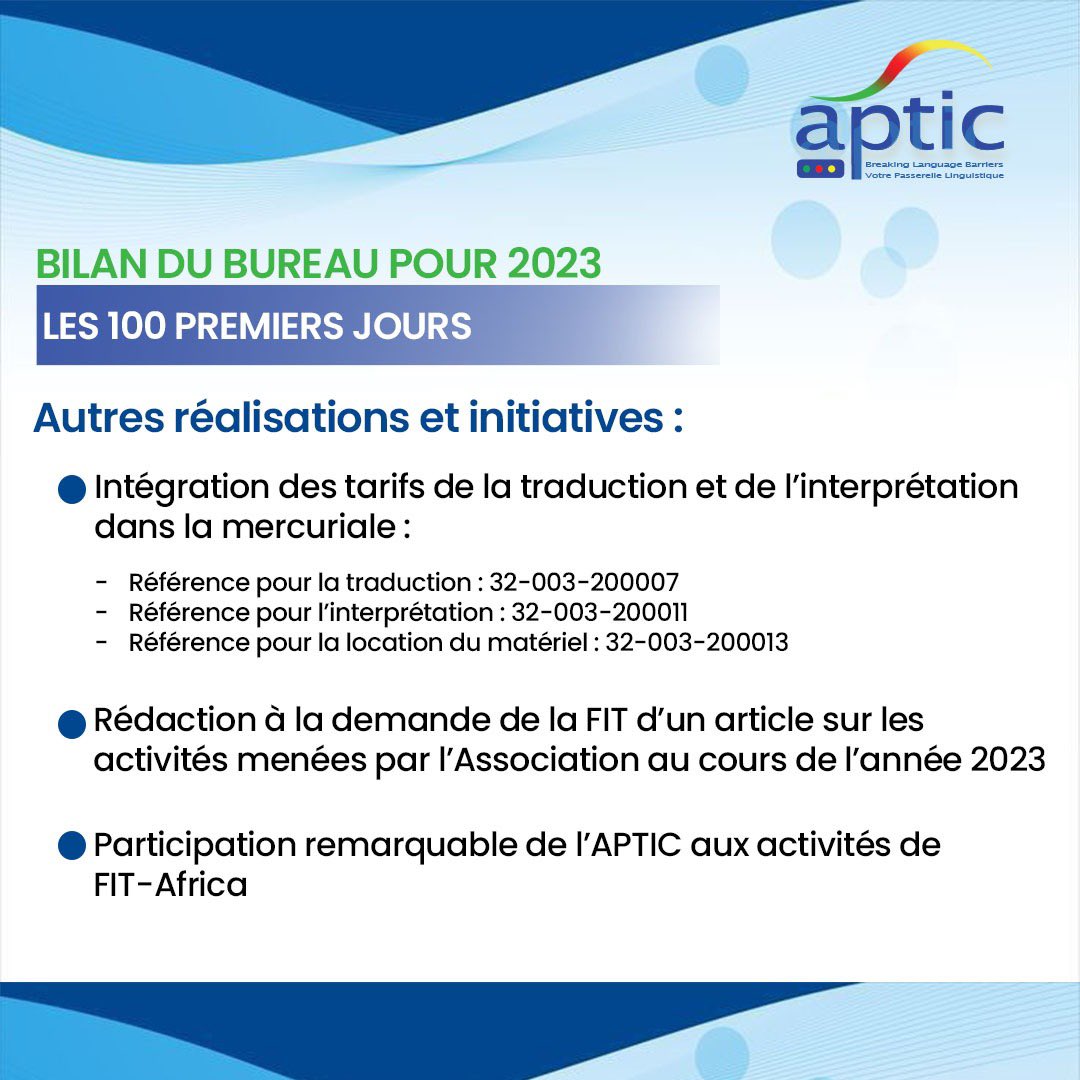 aptic
Breaking Language Barriers
Votre Passerelle Linguistique

BILAN DU BUREAU POUR 2023

LES 100 PREMIERS JOURS

Autres réalisations et initiatives :

Intégration des tarifs de la traduction et de l'interprétation dans la mercuriale :

- Référence pour la traduction : 32-003-200007
- Référence pour l'interprétation : 32-003-200011
- Référence pour la location du matériel : 32-003-200013

Rédaction à la demande de la FIT d'un article sur les activités menées par l'Association au cours de l'année 2023

Participation remarquable de l'APTIC aux activités de FIT-Africa